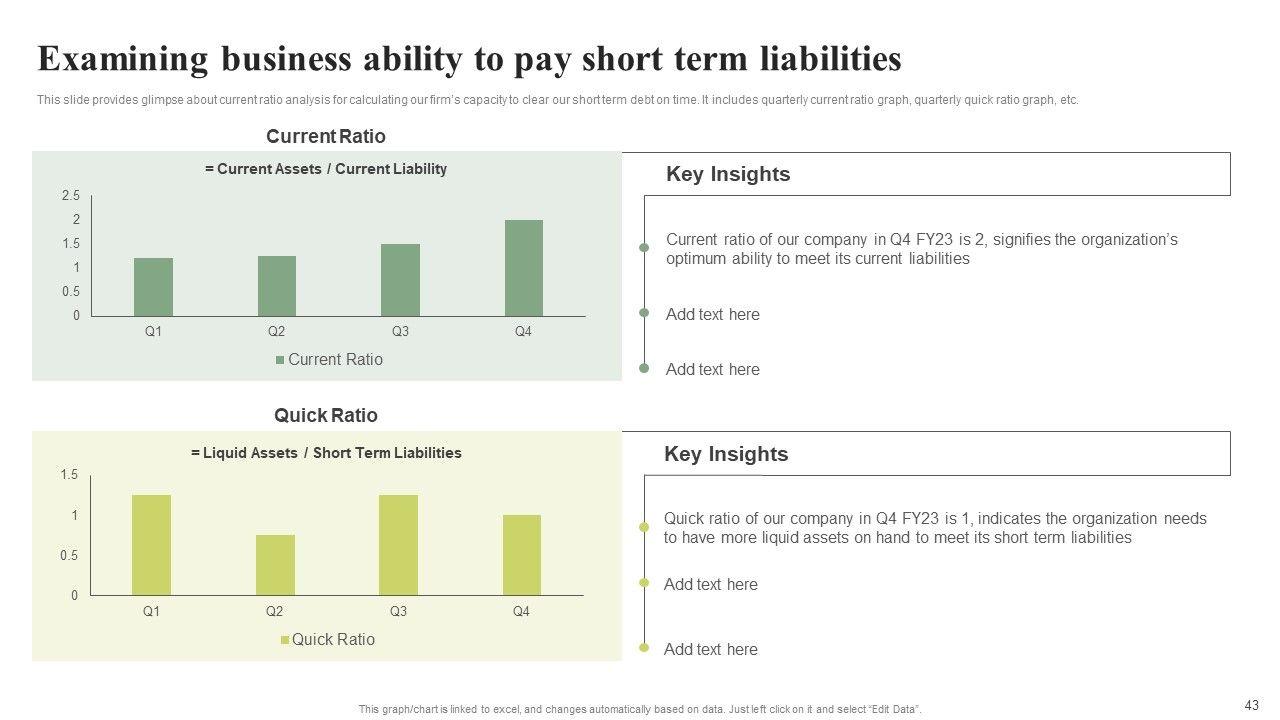 Examining business ability to pay short term liabilities

This slide provides glimpse about current ratio analysis for calculating our firm's capacity to clear our short term debt on time. It includes quarterly current ratio graph, quarterly quick ratio graph, etc.

Current Ratio

= Current Assets / Current Liability

2.5
2
1.5
1
0.5
0

Q1 Q2 Q3 Q4

Current Ratio

Key Insights

Current ratio of our company in Q4 FY23 is 2, signifies the organization's optimum ability to meet its current liabilities

Add text here

Add text here

Quick Ratio

= Liquid Assets / Short Term Liabilities

1.5
1
0.5
0

Q1 Q2 Q3 Q4

Quick Ratio

Key Insights

Quick ratio of our company in Q4 FY23 is 1, indicates the organization needs to have more liquid assets on hand to meet its short term liabilities

Add text here

Add text here

This graph/chart is linked to excel, and changes automatically based on data. Just left click on it and select "Edit Data".

43